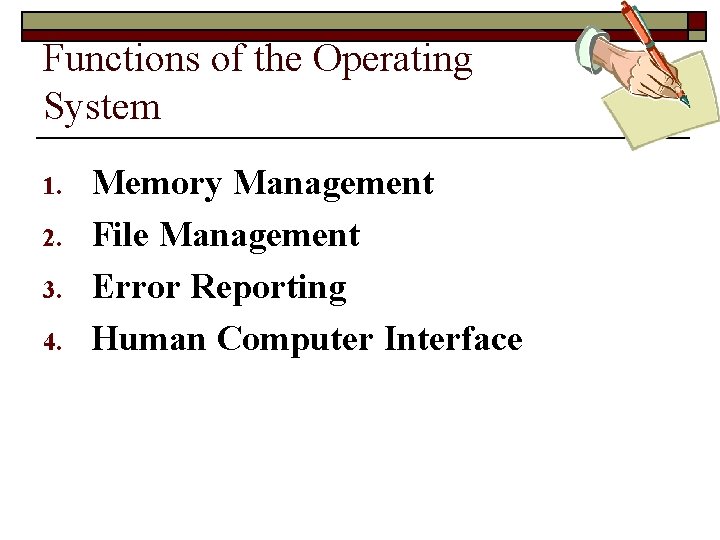 Functions of the Operating System

1. Memory Management
2. File Management
3. Error Reporting
4. Human Computer Interface